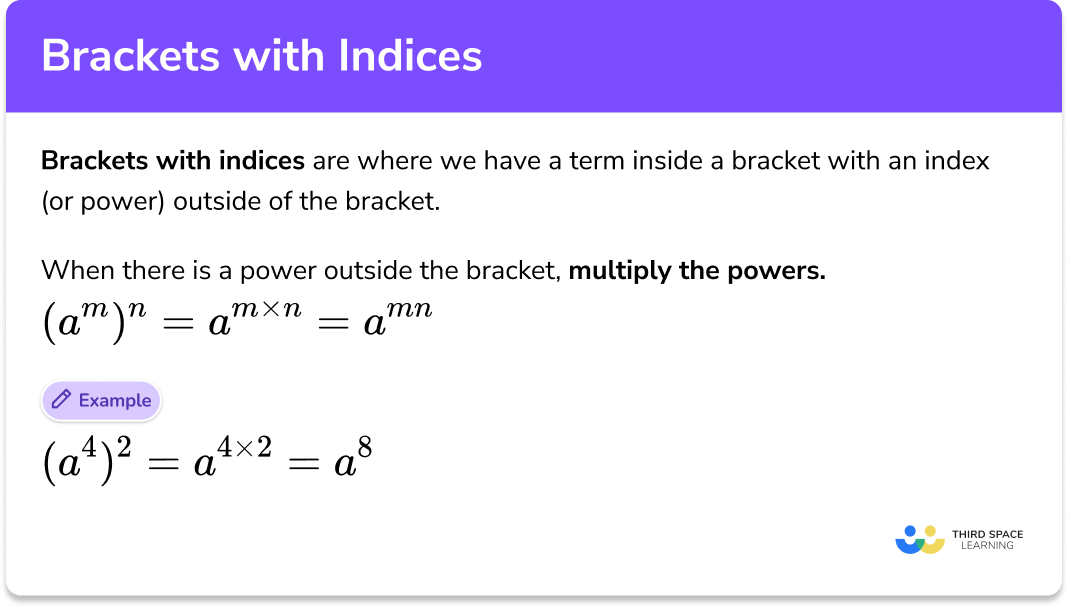 Brackets with Indices

Brackets with indices are where we have a term inside a bracket with an index (or power) outside of the bracket.

When there is a power outside the bracket, multiply the powers.
$(a^m)^n = a^{m \times n} = a^{mn}$

Example

$(a^4)^2 = a^{4 \times 2} = a^8$

THIRD SPACE LEARNING